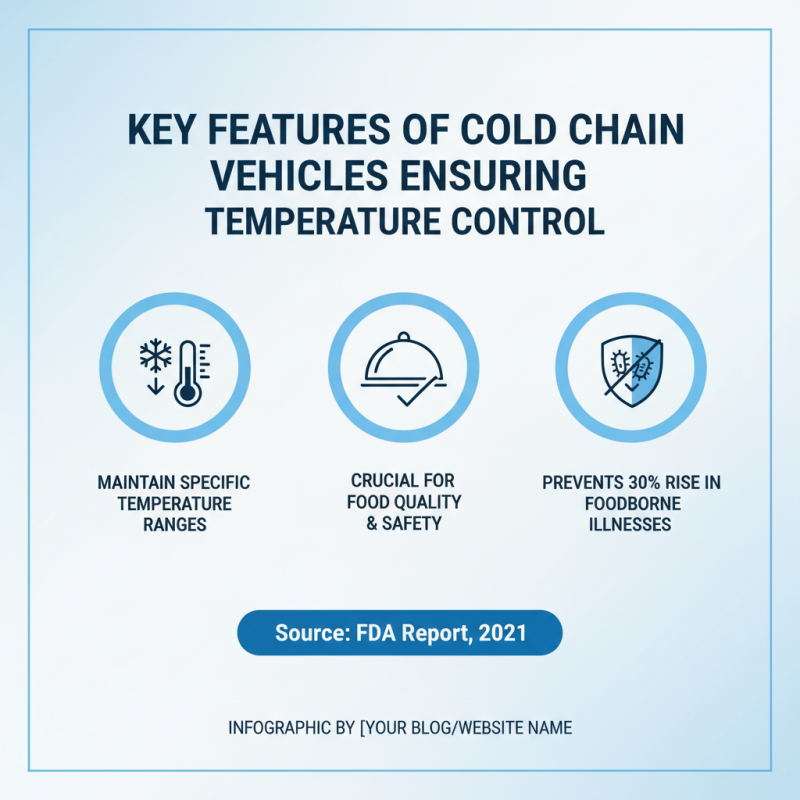 KEY FEATURES OF COLD CHAIN VEHICLES ENSURING TEMPERATURE CONTROL

MAINTAIN SPECIFIC TEMPERATURE RANGES

CRUCIAL FOR FOOD QUALITY & SAFETY

PREVENTS 30% RISE IN FOODBORNE ILLNESSES

Source: FDA Report, 2021

INFOGRAPHIC BY [YOUR BLOG/WEBSITE NAME